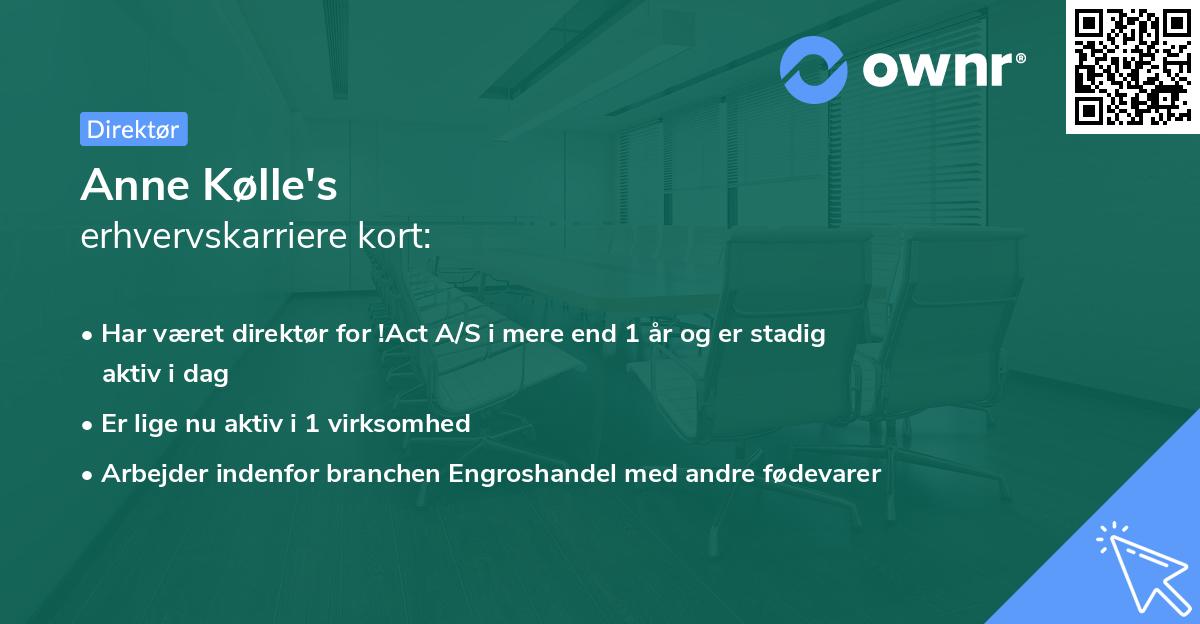 ownr®

Direktør

Anne Kølle's
erhvervskarriere kort:

• Har været direktør for !Act A/S i mere end 1 år og er stadig aktiv i dag
• Er lige nu aktiv i 1 virksomhed
• Arbejder indenfor branchen Engroshandel med andre fødevarer